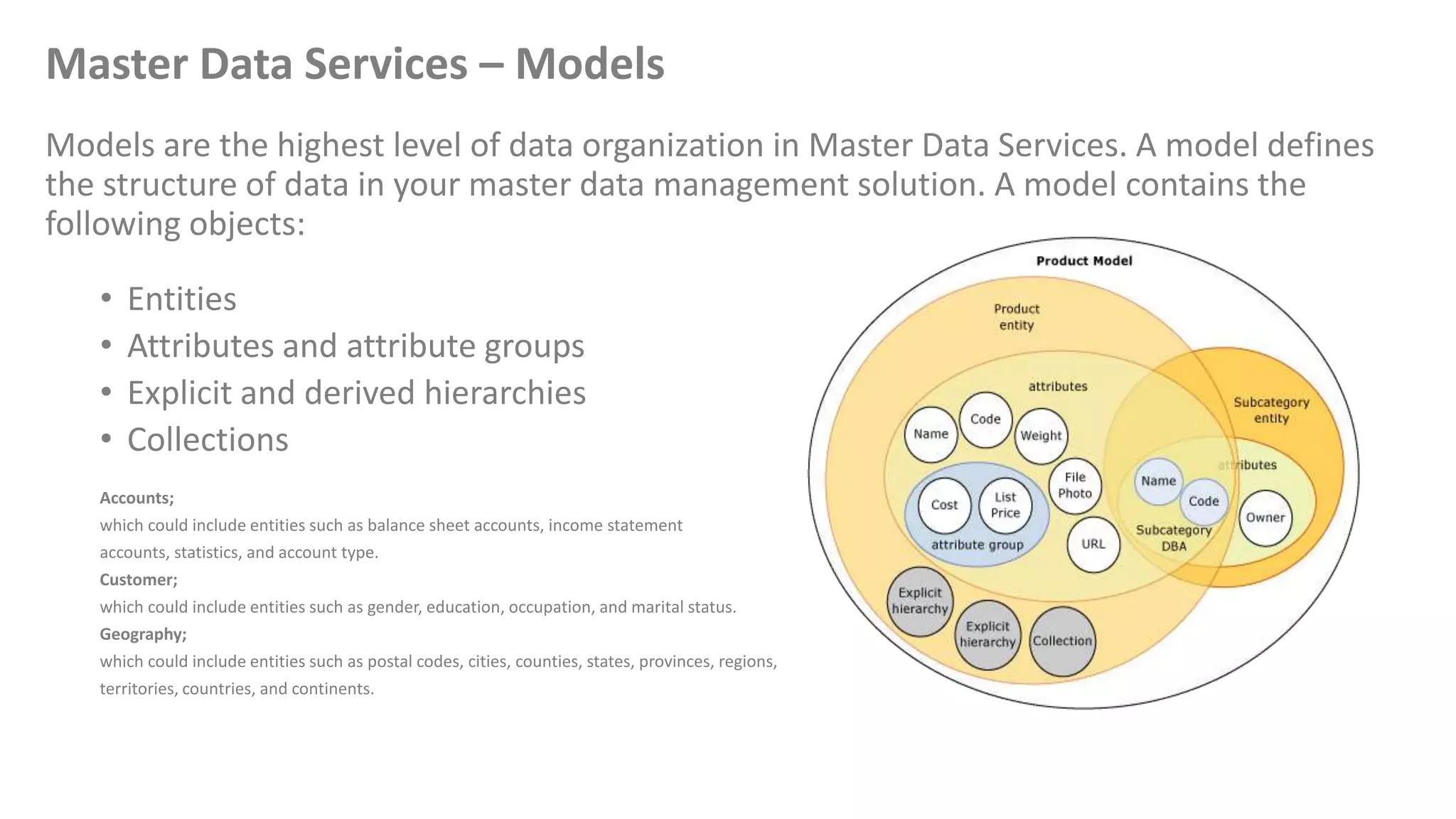 Master Data Services – Models

Models are the highest level of data organization in Master Data Services. A model defines the structure of data in your master data management solution. A model contains the following objects:

• Entities
• Attributes and attribute groups
• Explicit and derived hierarchies
• Collections

Accounts;
which could include entities such as balance sheet accounts, income statement accounts, statistics, and account type.
Customer;
which could include entities such as gender, education, occupation, and marital status.
Geography;
which could include entities such as postal codes, cities, counties, states, provinces, regions, territories, countries, and continents.

Product Model
Product entity
attributes
Name
Code
Weight
File Photo
Cost
List Price
attribute group
URL
Explicit hierarchy
Explicit hierarchy
Collection
Subcategory entity
attributes
Name
Code
Owner
Subcategory DBA